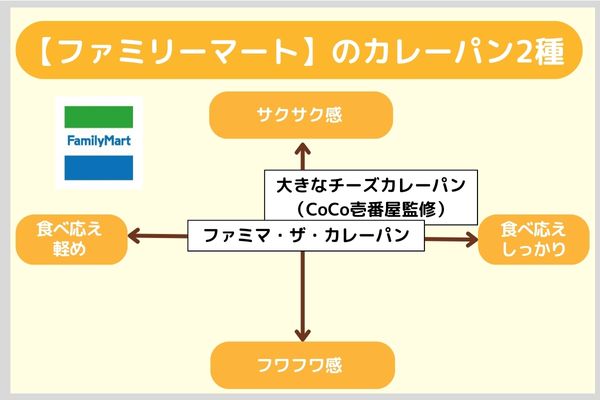 【ファミリーマート】のカレーパン2種

FamilyMart

サクサク感

大きなチーズカレーパン
（CoCo壱番屋監修）

食べ応え
軽め

ファミマ・ザ・カレーパン

食べ応え
しっかり

フワフワ感